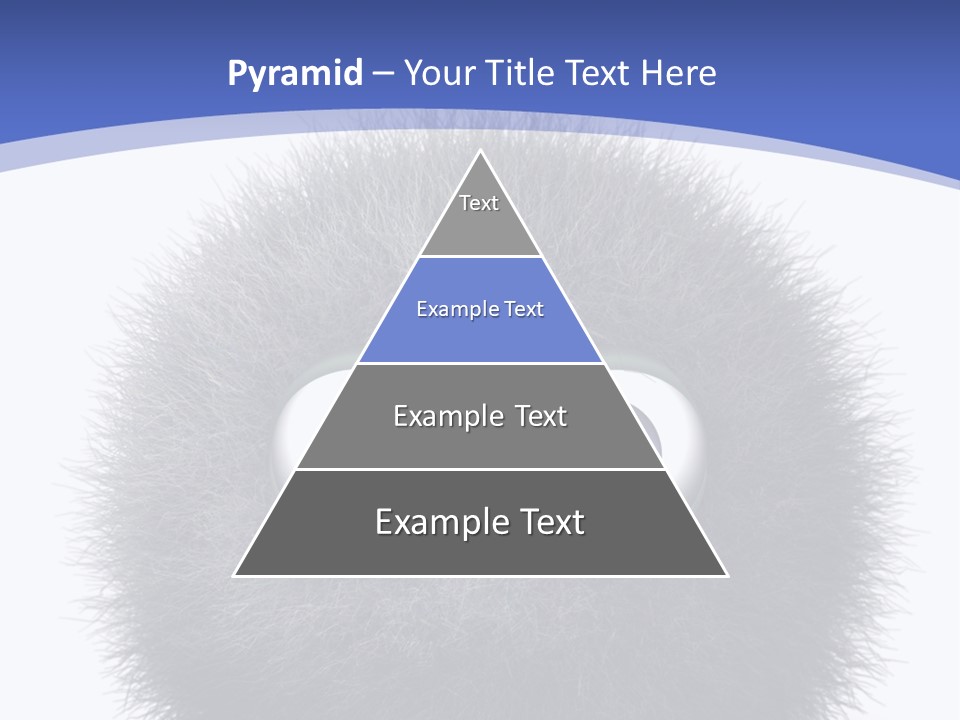 Pyramid – Your Title Text Here

Text

Example Text

Example Text

Example Text